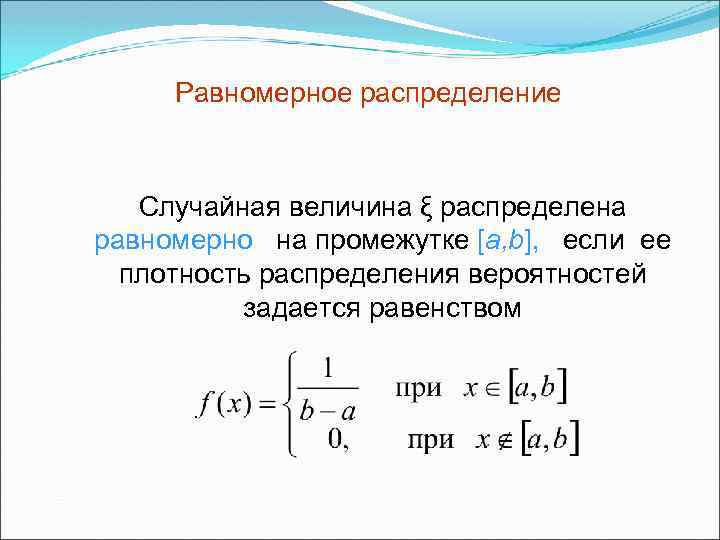 Равномерное распределение

Случайная величина ξ распределена равномерно на промежутке [a,b], если ее плотность распределения вероятностей задается равенством

$f(x) = \begin{cases} \frac{1}{b-a} & \text{при } x \in [a,b] \\ 0, & \text{при } x \notin [a,b] \end{cases}$